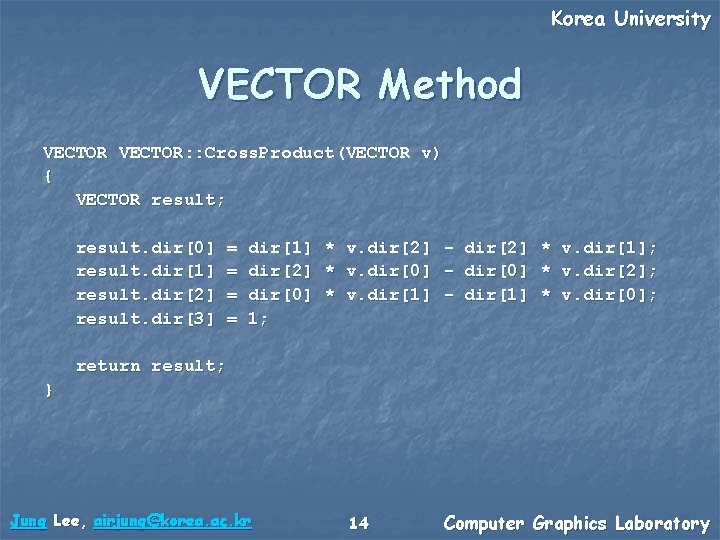 Korea University

VECTOR Method

VECTOR VECTOR::CrossProduct(VECTOR v)
{
VECTOR result;

result.dir[0] = dir[1] * v.dir[2] - dir[2] * v.dir[1];
result.dir[1] = dir[2] * v.dir[0] - dir[0] * v.dir[2];
result.dir[2] = dir[0] * v.dir[1] - dir[1] * v.dir[0];
result.dir[3] = 1;

return result;
}

Jung Lee, airjung@korea.ac.kr

14

Computer Graphics Laboratory